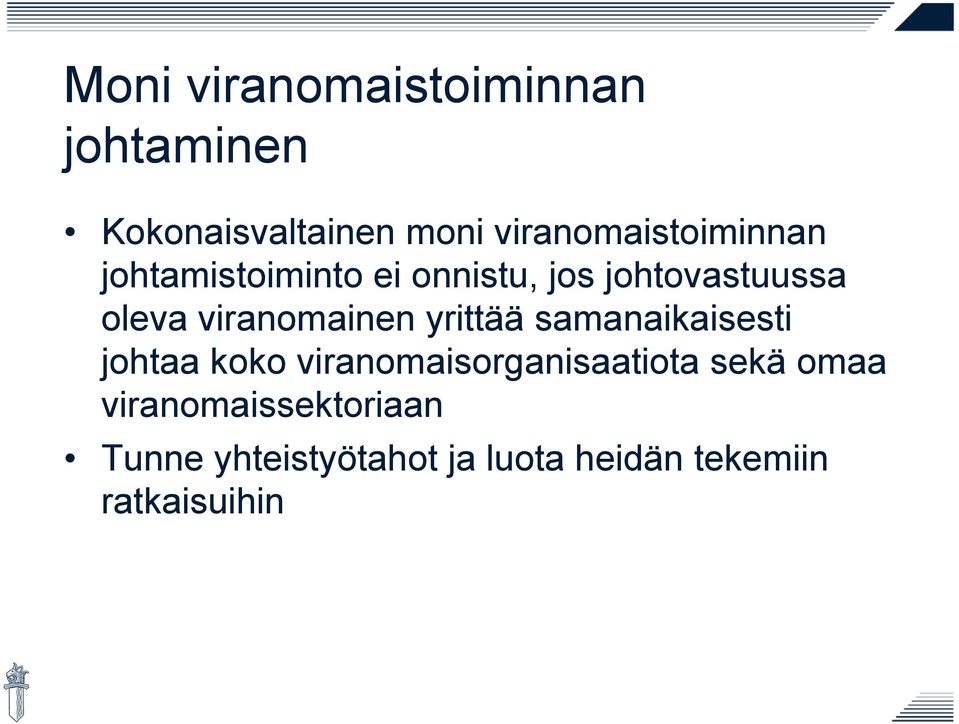 Moni viranomaistoiminnan johtaminen

• Kokonaisvaltainen moni viranomaistoiminnan johtamistoiminto ei onnistu, jos johtovastuussa oleva viranomainen yrittää samanaikaisesti johtaa koko viranomaisorganisaatiota sekä omaa viranomaissektoriaan

• Tunne yhteistyötahot ja luota heidän tekemiin ratkaisuihin